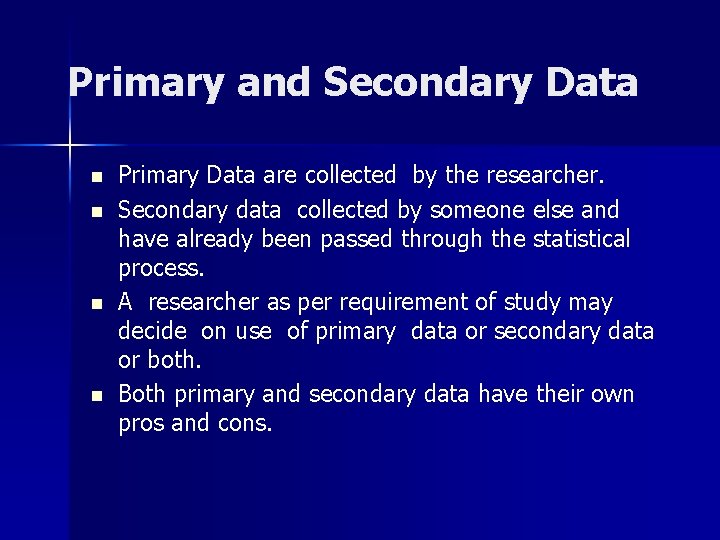 Primary and Secondary Data

- Primary Data are collected by the researcher.
- Secondary data collected by someone else and have already been passed through the statistical process.
- A researcher as per requirement of study may decide on use of primary data or secondary data or both.
- Both primary and secondary data have their own pros and cons.